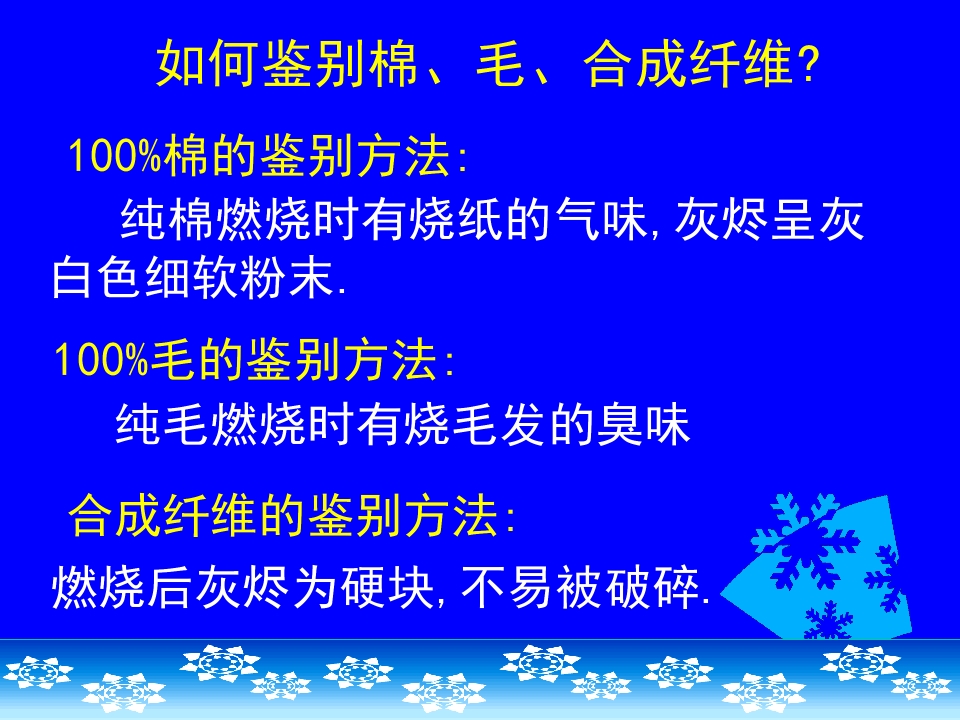 如何鉴别棉、毛、合成纤维?

100%棉的鉴别方法:

纯棉燃烧时有烧纸的气味,灰烬呈灰白色细软粉末.

100%毛的鉴别方法:

纯毛燃烧时有烧毛发的臭味

合成纤维的鉴别方法:

燃烧后灰烬为硬块,不易被破碎.